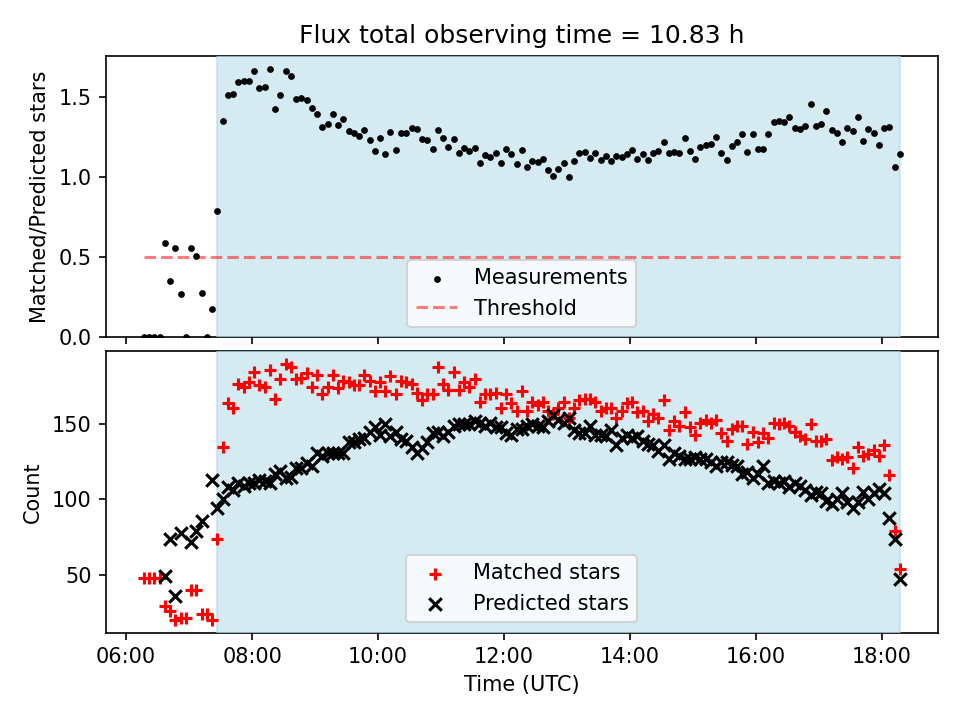 Flux total observing time = 10.83 h

Matched/Predicted stars

1.5
1.0
0.5
0.0

Measurements
Threshold

Count

150
100
50

Matched stars
Predicted stars

06:00 08:00 10:00 12:00 14:00 16:00 18:00
Time (UTC)